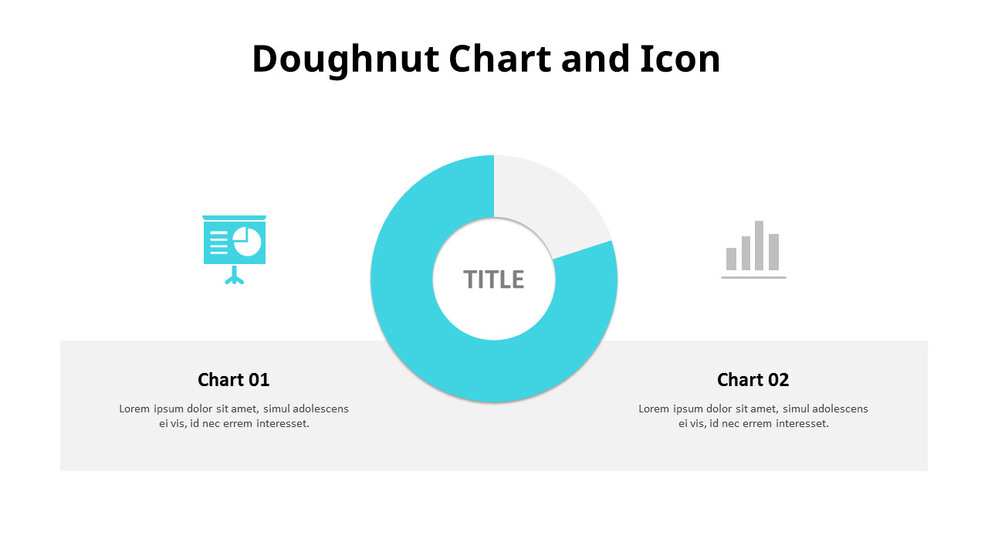 Doughnut Chart and Icon

TITLE

Chart 01

Lorem ipsum dolor sit amet, simul adolescens ei vis, id nec errem interesset.

Chart 02

Lorem ipsum dolor sit amet, simul adolescens ei vis, id nec errem interesset.